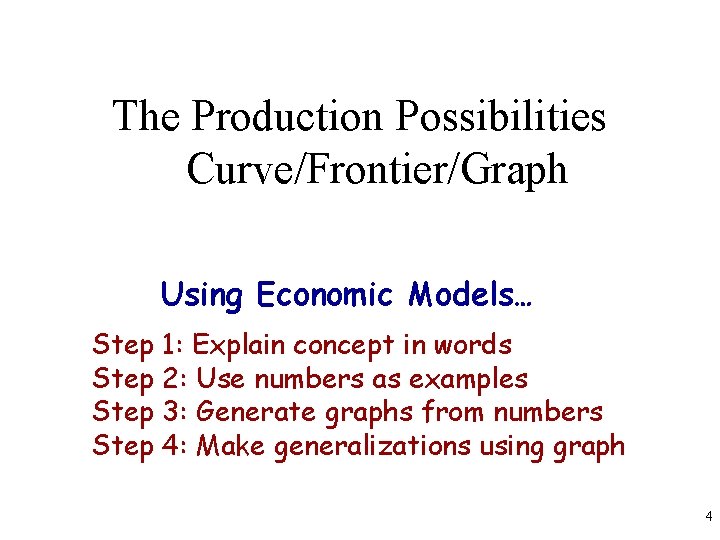 The Production Possibilities Curve/Frontier/Graph

Using Economic Models…

Step 1: Explain concept in words
Step 2: Use numbers as examples
Step 3: Generate graphs from numbers
Step 4: Make generalizations using graph

4